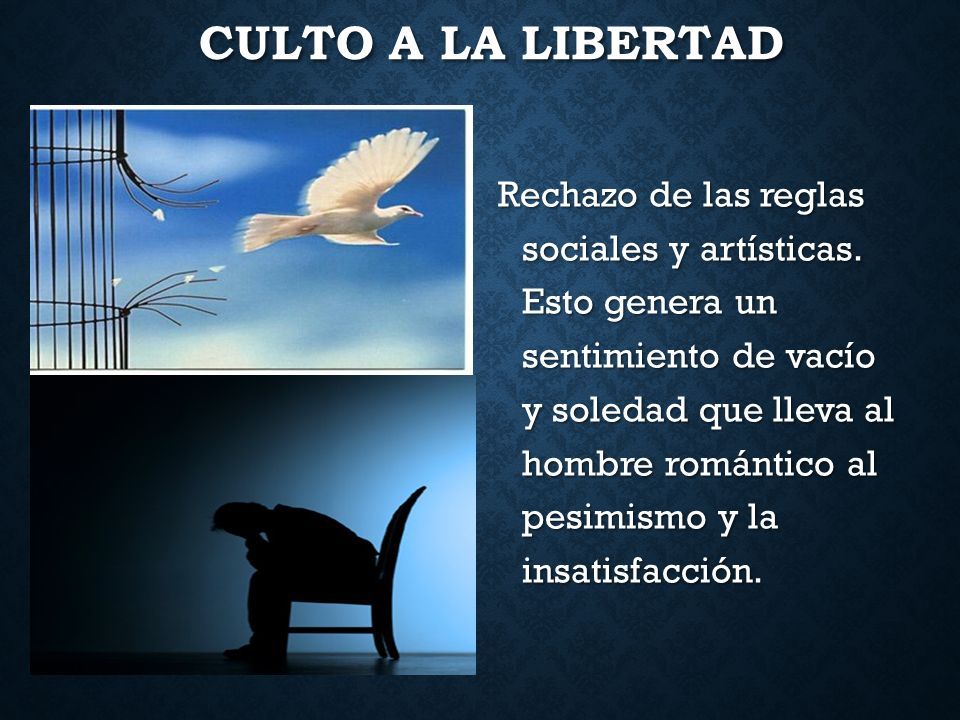 CULTO A LA LIBERTAD

Rechazo de las reglas sociales y artísticas. Esto genera un sentimiento de vacío y soledad que lleva al hombre romántico al pesimismo y la insatisfacción.